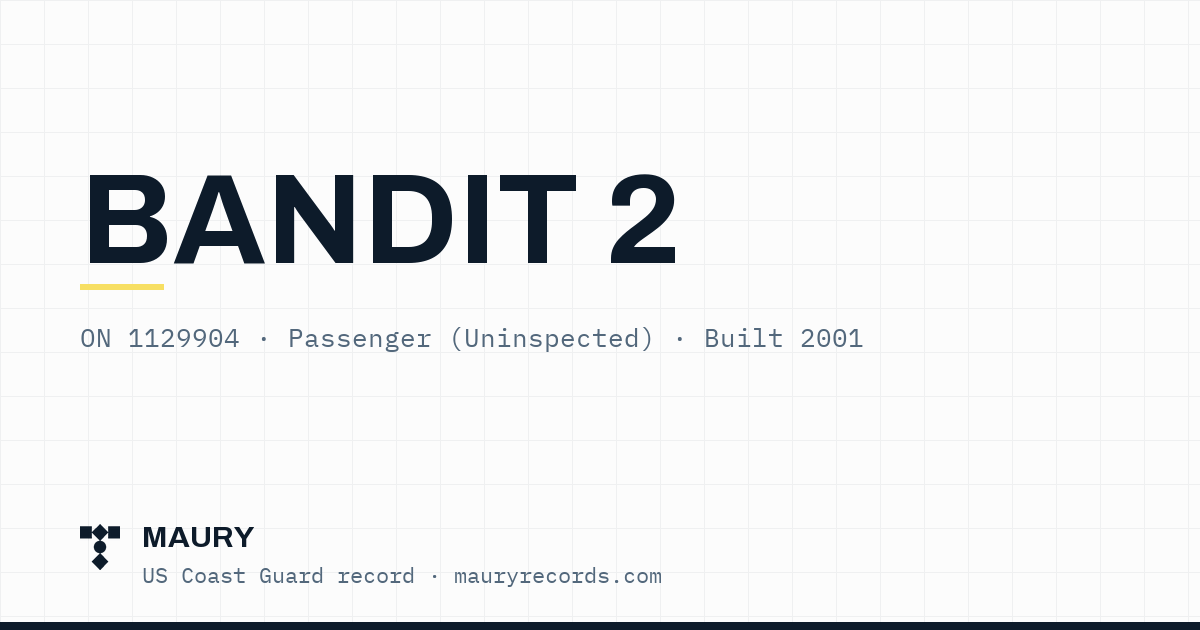 BANDIT 2

ON 1129904 · Passenger (Uninspected) · Built 2001

MAURY

US Coast Guard record · mauryrecords.com